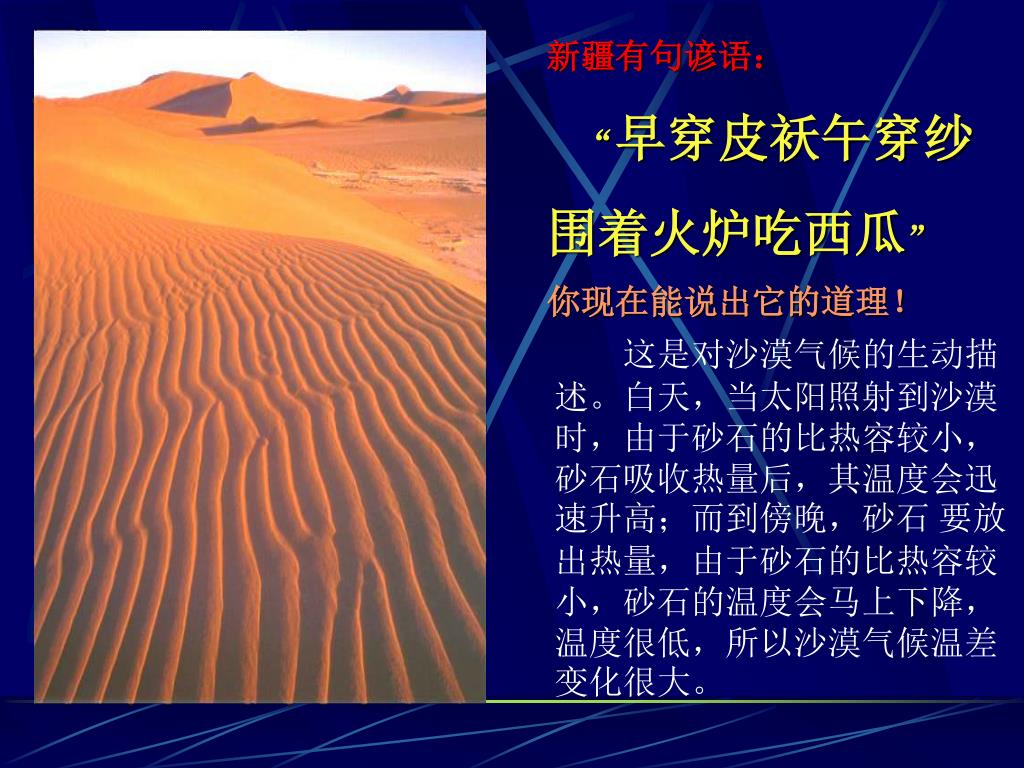 新疆有句谚语：

“早穿皮袄午穿纱

围着火炉吃西瓜”

你现在能说出它的道理！

这是对沙漠气候的生动描述。白天，当太阳照射到沙漠时，由于砂石的比热容较小，砂石吸收热量后，其温度会迅速升高；而到傍晚，砂石 要放出热量，由于砂石的比热容较小，砂石的温度会马上下降，温度很低，所以沙漠气候温差变化很大。